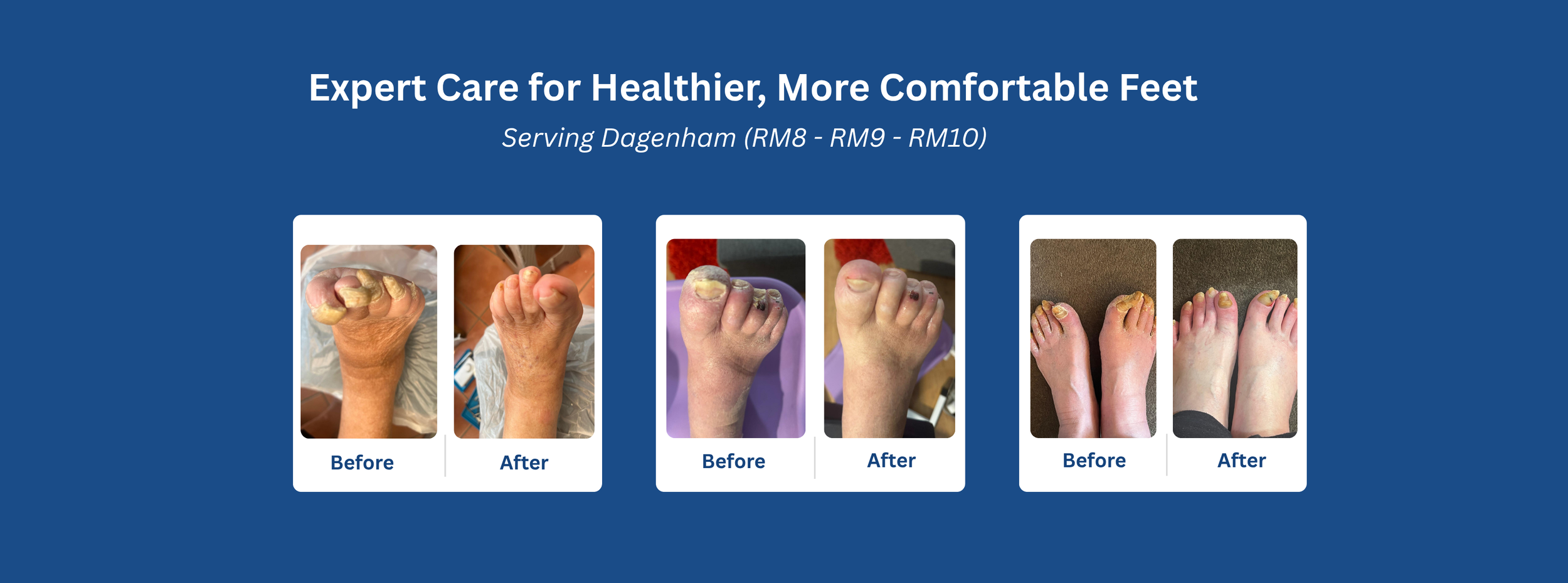 Expert Care for Healthier, More Comfortable Feet

Serving Dagenham (RM8 - RM9 - RM10)

Before

After

Before

After

Before

After